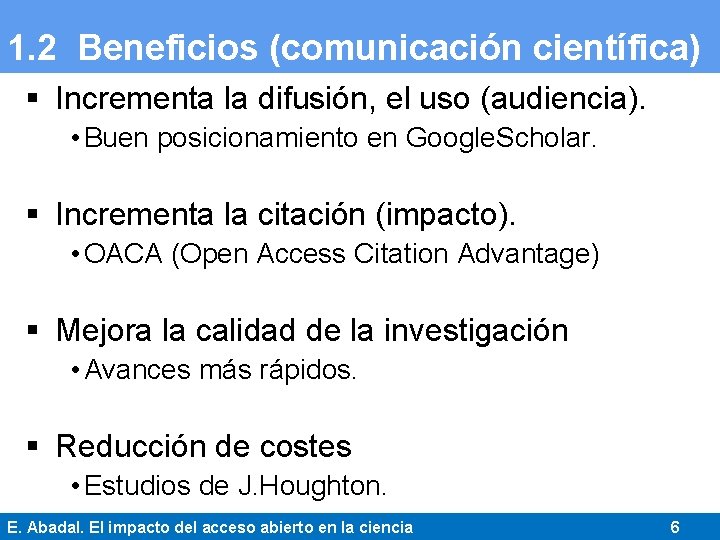 1.2 Beneficios (comunicación científica)

▪ Incrementa la difusión, el uso (audiencia).
• Buen posicionamiento en GoogleScholar.

▪ Incrementa la citación (impacto).
• OACA (Open Access Citation Advantage)

▪ Mejora la calidad de la investigación
• Avances más rápidos.

▪ Reducción de costes
• Estudios de J.Houghton.

E. Abadal. El impacto del acceso abierto en la ciencia 6